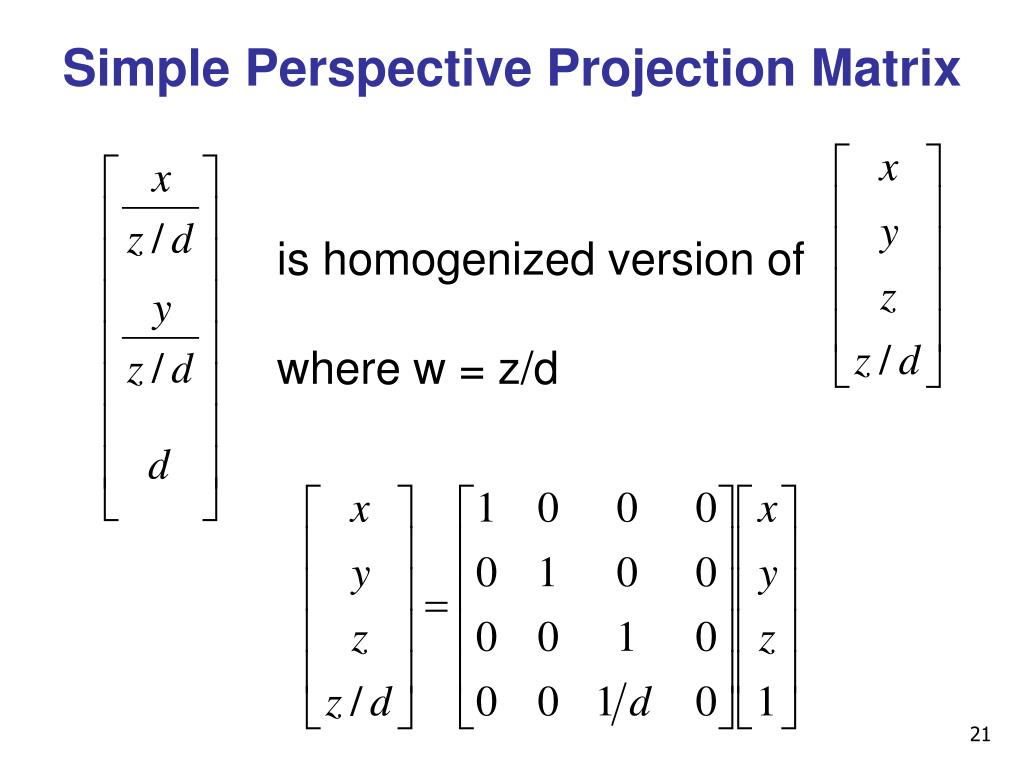 Simple Perspective Projection Matrix

$\begin{bmatrix} \frac{x}{z/d} \\ \frac{y}{z/d} \\ d \end{bmatrix}$ is homogenized version of $\begin{bmatrix} x \\ y \\ z \\ z/d \end{bmatrix}$

where w = z/d

$\begin{bmatrix} x \\ y \\ z \\ z/d \end{bmatrix} = \begin{bmatrix} 1 & 0 & 0 & 0 \\ 0 & 1 & 0 & 0 \\ 0 & 0 & 1 & 0 \\ 0 & 0 & 1/d & 0 \end{bmatrix} \begin{bmatrix} x \\ y \\ z \\ 1 \end{bmatrix}$

21